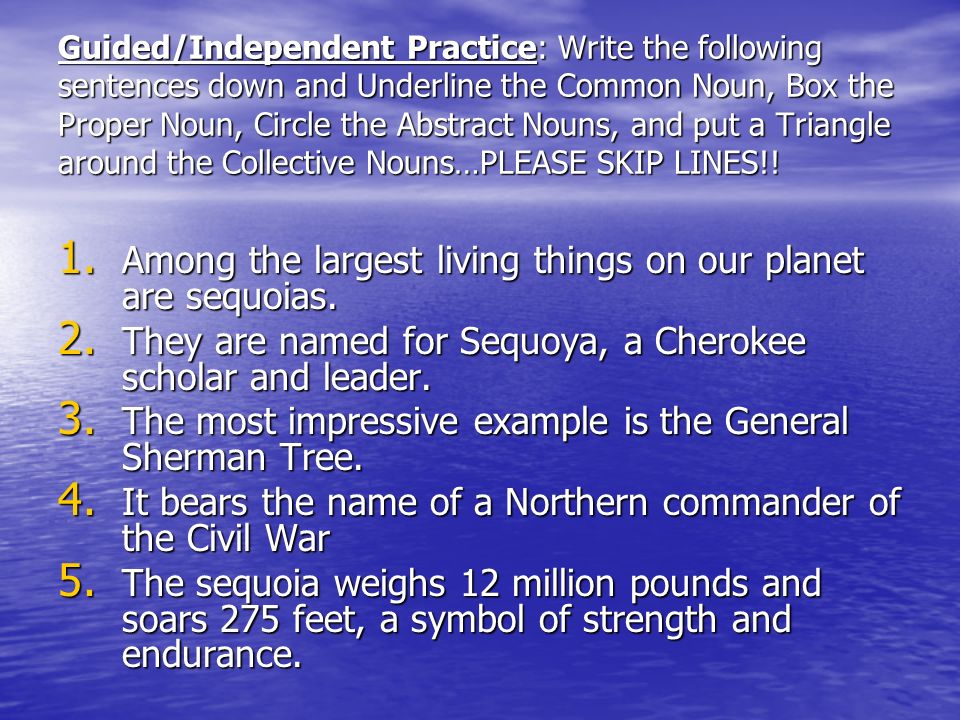 Guided/Independent Practice: Write the following sentences down and Underline the Common Noun, Box the Proper Noun, Circle the Abstract Nouns, and put a Triangle around the Collective Nouns…PLEASE SKIP LINES!!

1. Among the largest living things on our planet are sequoias.
2. They are named for Sequoya, a Cherokee scholar and leader.
3. The most impressive example is the General Sherman Tree.
4. It bears the name of a Northern commander of the Civil War
5. The sequoia weighs 12 million pounds and soars 275 feet, a symbol of strength and endurance.